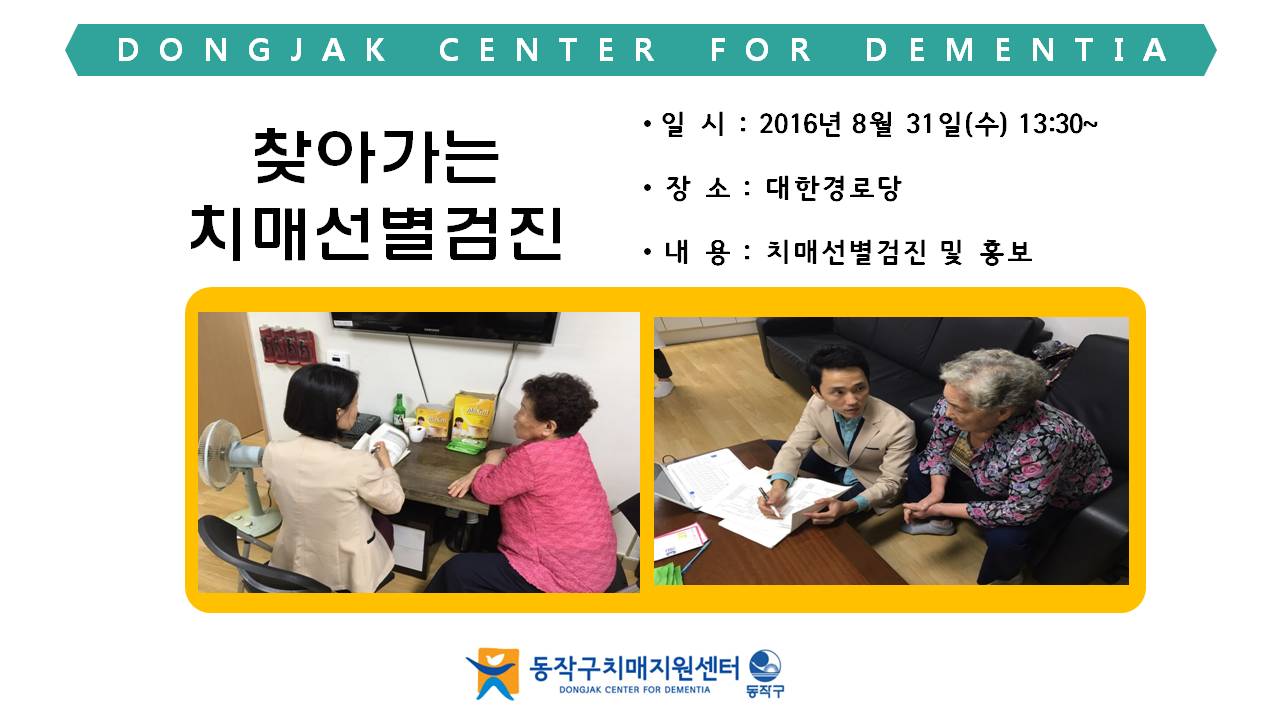 DONGJAK CENTER FOR DEMENTIA

찾아가는
치매선별검진

• 일 시 : 2016년 8월 31일(수) 13:30~

• 장 소 : 대한경로당

• 내 용 : 치매선별검진 및 홍보

동작구치매지원센터
DONGJAK CENTER FOR DEMENTIA
동작구